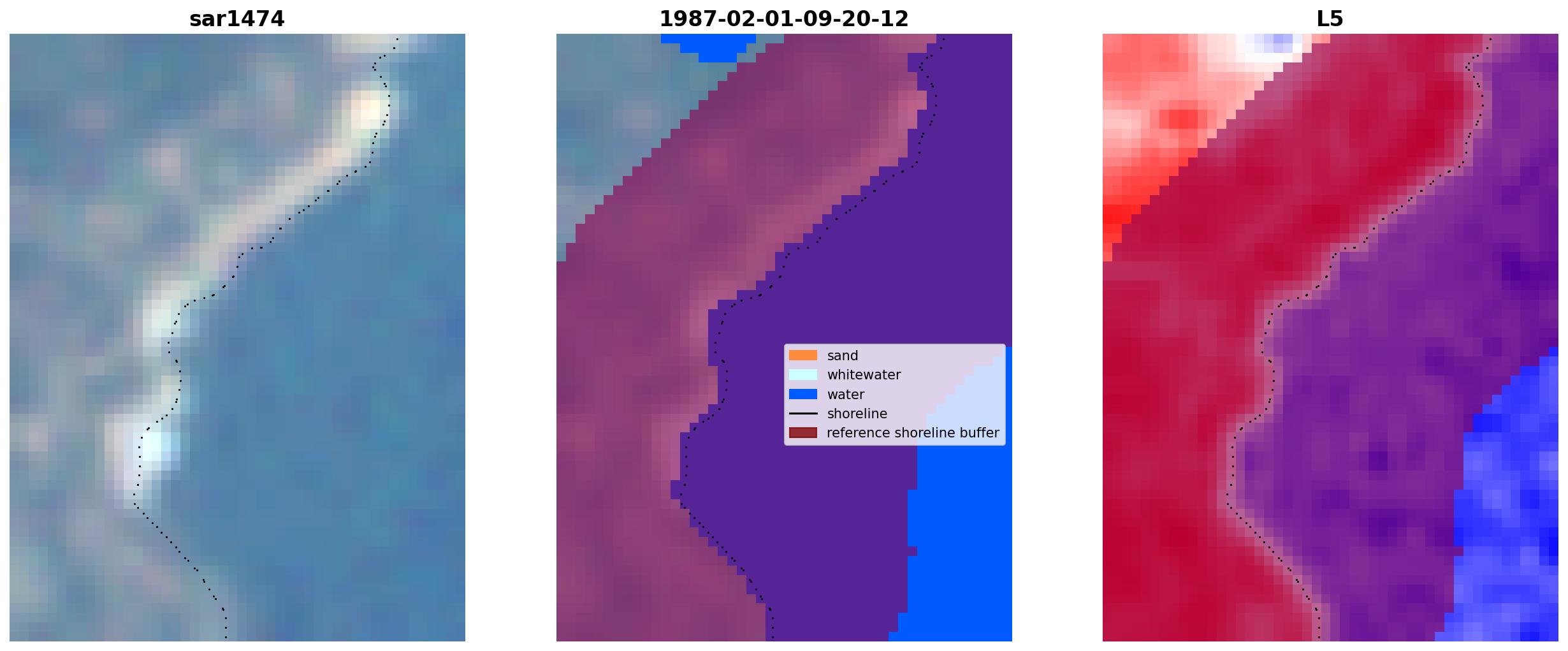 sar1474

1987-02-01-09-20-12

sand
whitewater
water
shoreline
reference shoreline buffer

L5